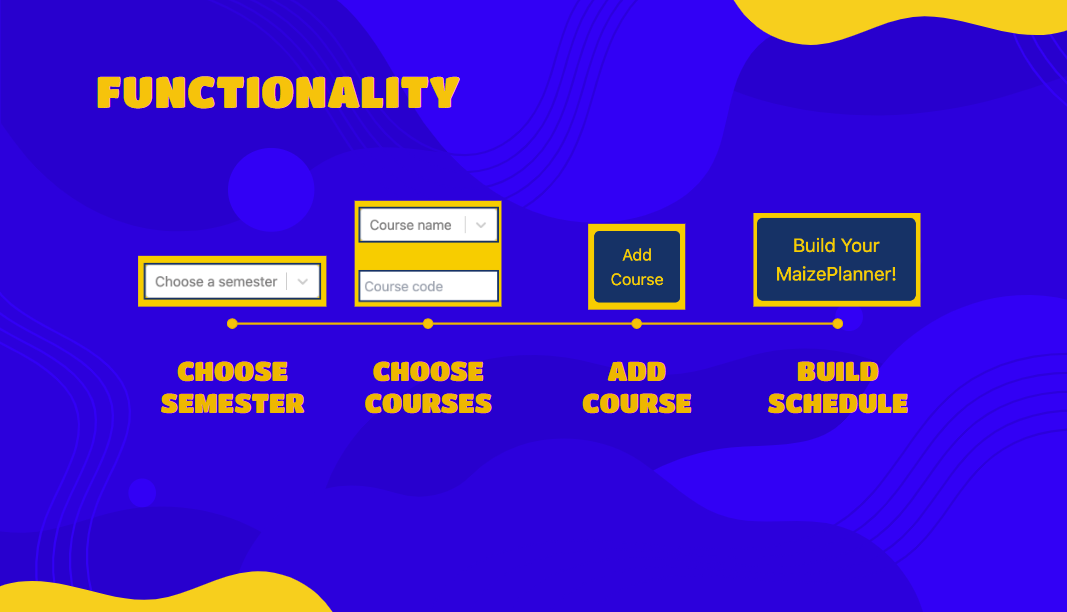 FUNCTIONALITY

Choose a semester

Course name

Course code

Add Course

Build Your MaizePlanner!

CHOOSE SEMESTER

CHOOSE COURSES

ADD COURSE

BUILD SCHEDULE